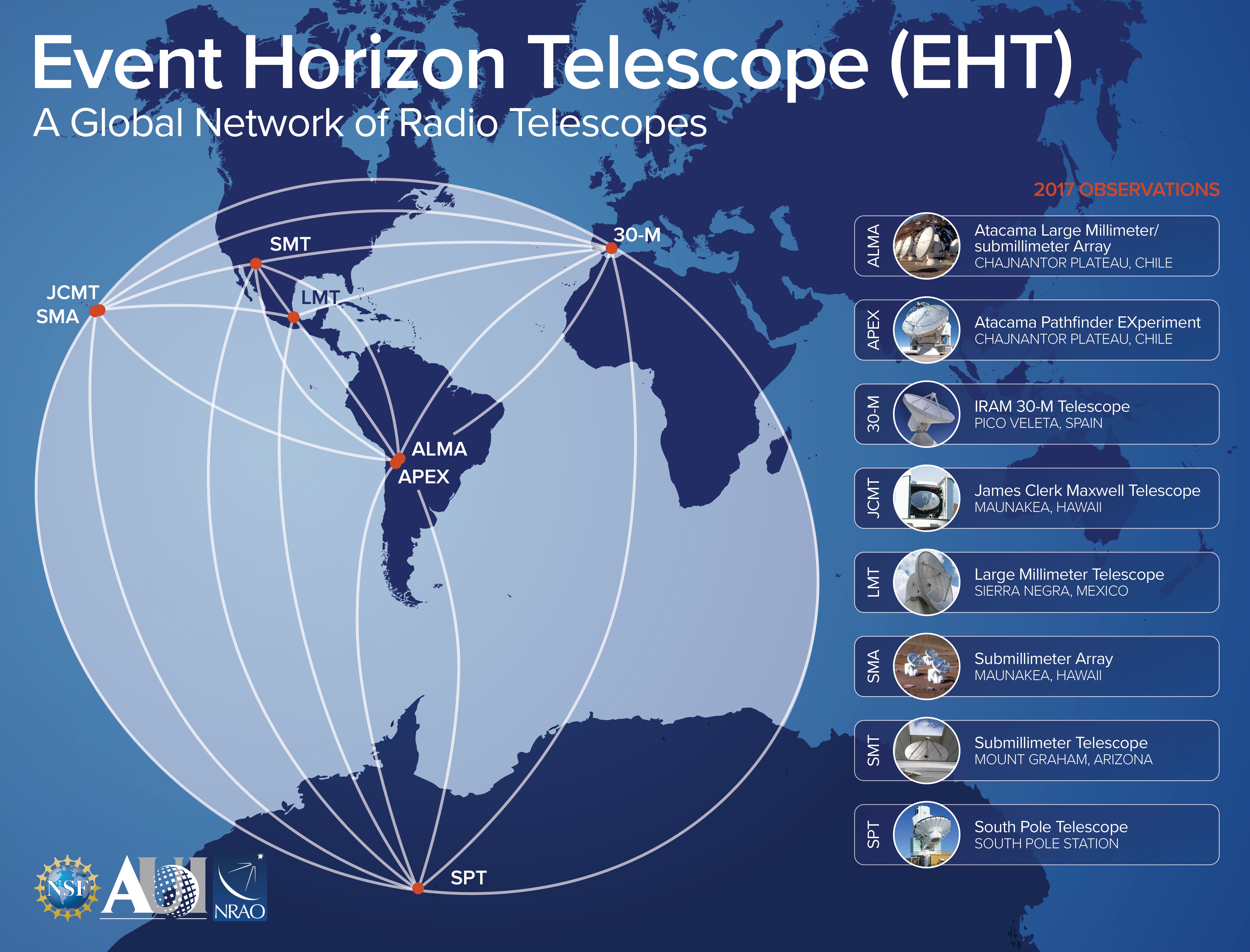 Event Horizon Telescope (EHT)
A Global Network of Radio Telescopes

SMT
30-M
JCMT
SMA
LMT
ALMA
APEX
SPT

2017 OBSERVATIONS

ALMA
Atacama Large Millimeter/ submillimeter Array
CHAJNANTOR PLATEAU, CHILE

APEX
Atacama Pathfinder EXperiment
CHAJNANTOR PLATEAU, CHILE

30-M
IRAM 30-M Telescope
PICO VELETA, SPAIN

JCMT
James Clerk Maxwell Telescope
MAUNAKEA, HAWAII

LMT
Large Millimeter Telescope
SIERRA NEGRA, MEXICO

SMA
Submillimeter Array
MAUNAKEA, HAWAII

SMT
Submillimeter Telescope
MOUNT GRAHAM, ARIZONA

SPT
South Pole Telescope
SOUTH POLE STATION

NSF
AUI
NRAO